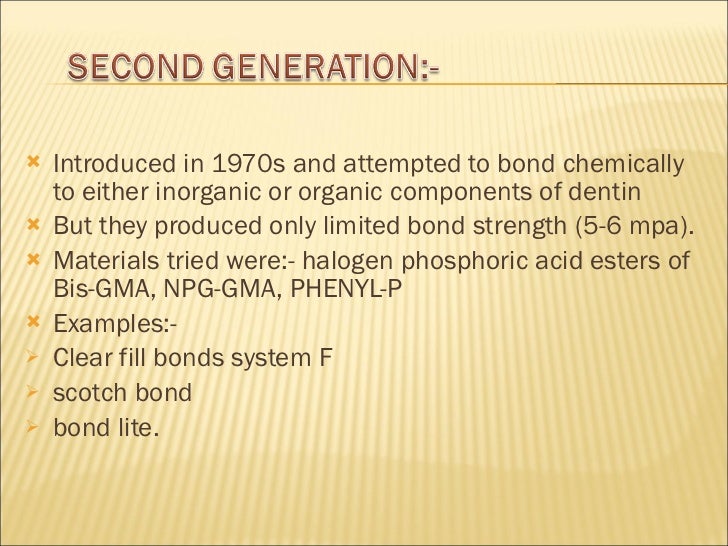 SECOND GENERATION:-

Introduced in 1970s and attempted to bond chemically to either inorganic or organic components of dentin

But they produced only limited bond strength (5-6 mpa).

Materials tried were:- halogen phosphoric acid esters of Bis-GMA, NPG-GMA, PHENYL-P

Examples:-

Clear fill bonds system F

scotch bond

bond lite.